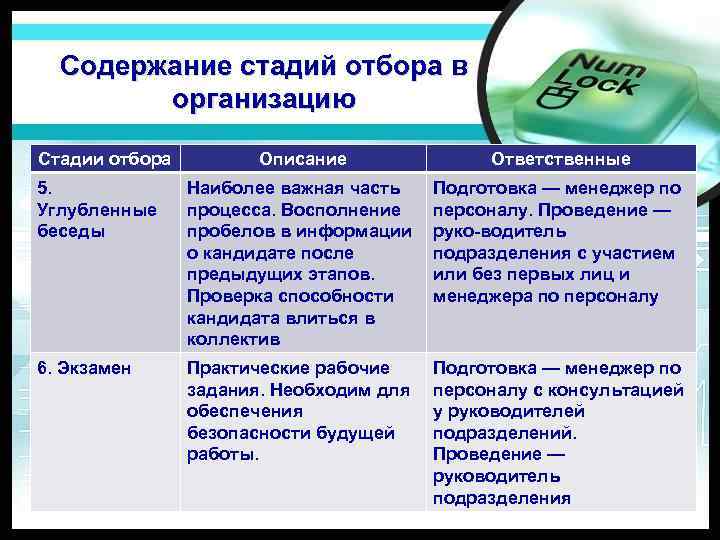 Содержание стадий отбора в организацию

Num Lock

| Стадии отбора | Описание | Ответственные |
|---|---|---|
| 5. Углубленные беседы | Наиболее важная часть процесса. Восполнение пробелов в информации о кандидате после предыдущих этапов. Проверка способности кандидата влиться в коллектив | Подготовка — менеджер по персоналу. Проведение — руко-водитель подразделения с участием или без первых лиц и менеджера по персоналу |
| 6. Экзамен | Практические рабочие задания. Необходим для обеспечения безопасности будущей работы. | Подготовка — менеджер по персоналу с консультацией у руководителей подразделений. Проведение — руководитель подразделения |